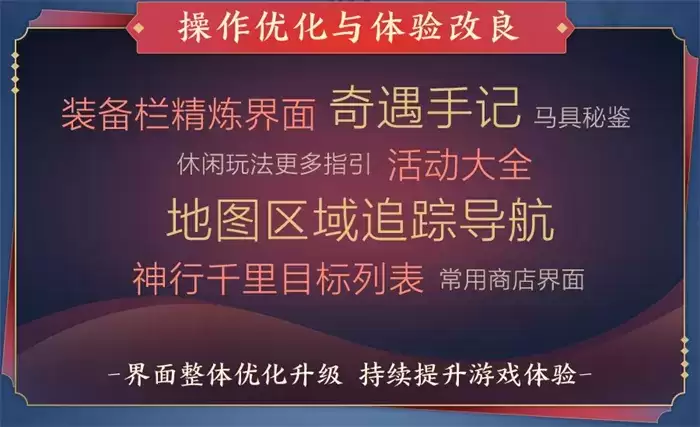 操作优化与体验改良

装备栏精炼界面 奇遇手记 马具秘鉴

休闲玩法更多指引 活动大全

地图区域追踪导航

神行千里目标列表 常用商店界面

-界面整体优化升级 持续提升游戏体验-